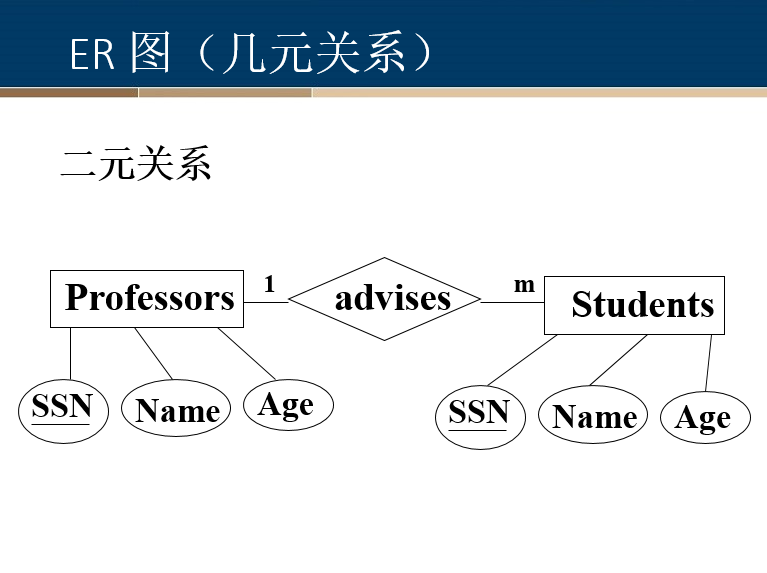 ER 图（几元关系）

二元关系

Professors

1

advises

m

Students

SSN

Name

Age

SSN

Name

Age